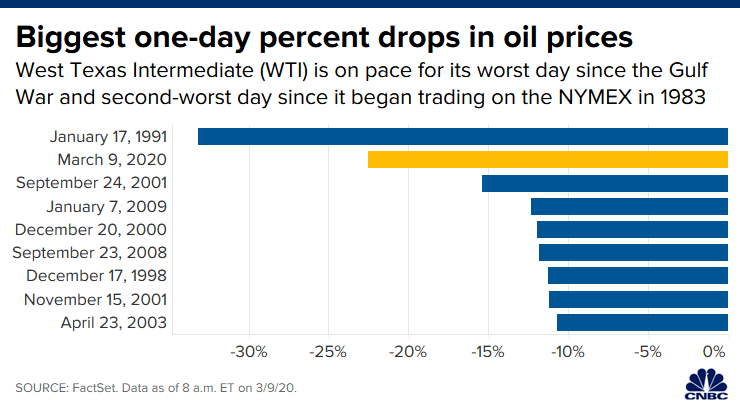 Biggest one-day percent drops in oil prices

West Texas Intermediate (WTI) is on pace for its worst day since the Gulf War and second-worst day since it began trading on the NYMEX in 1983

January 17, 1991
March 9, 2020
September 24, 2001
January 7, 2009
December 20, 2000
September 23, 2008
December 17, 1998
November 15, 2001
April 23, 2003

-30%
-25%
-20%
-15%
-10%
-5%
0%

SOURCE: FactSet. Data as of 8 a.m. ET on 3/9/20.

CNBC